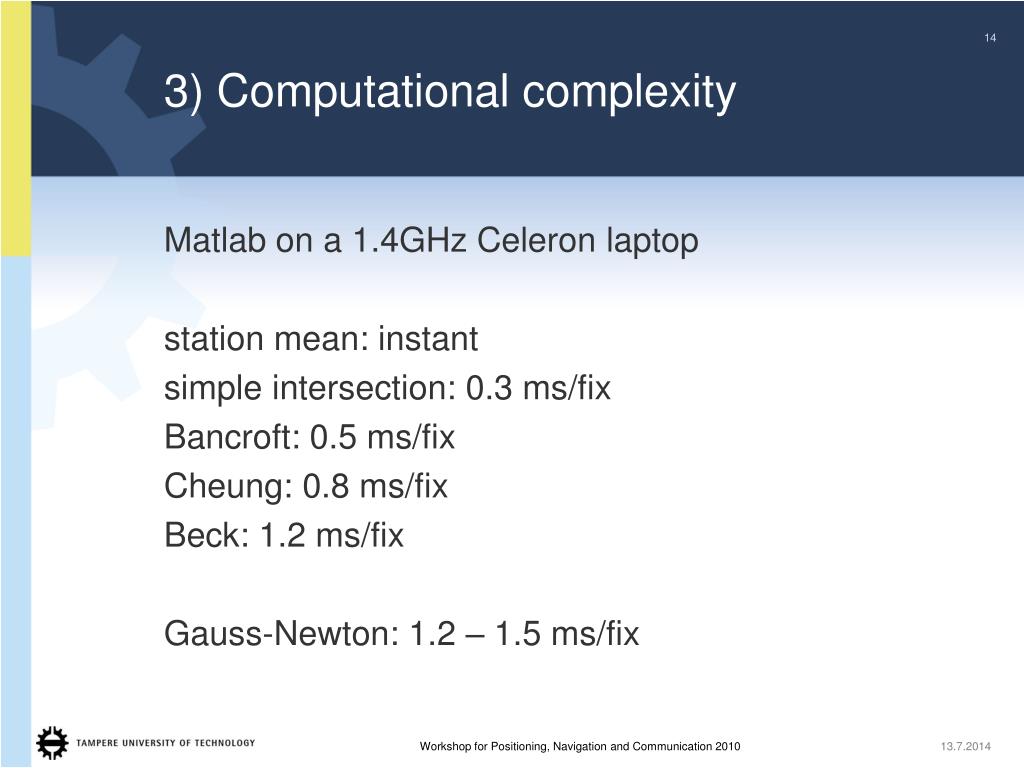 14

3) Computational complexity

Matlab on a 1.4GHz Celeron laptop

station mean: instant
simple intersection: 0.3 ms/fix
Bancroft: 0.5 ms/fix
Cheung: 0.8 ms/fix
Beck: 1.2 ms/fix

Gauss-Newton: 1.2 – 1.5 ms/fix

TAMPERE UNIVERSITY OF TECHNOLOGY

Workshop for Positioning, Navigation and Communication 2010

13.7.2014